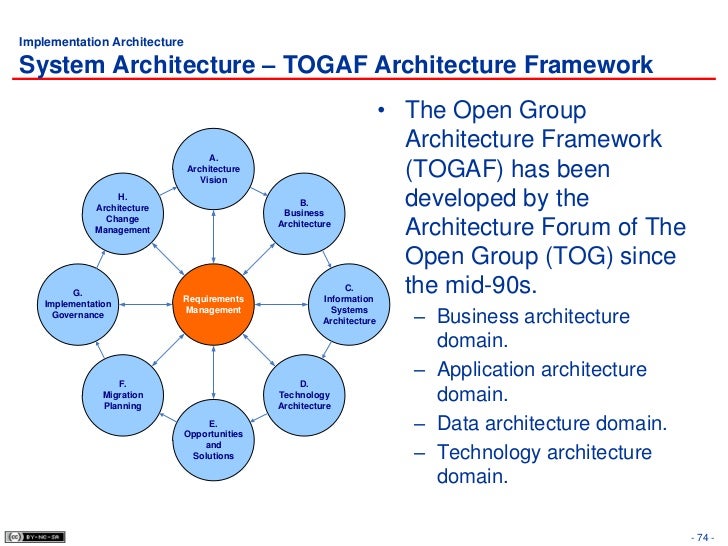 Implementation Architecture

System Architecture – TOGAF Architecture Framework

A. Architecture Vision

B. Business Architecture

C. Information Systems Architecture

D. Technology Architecture

E. Opportunities and Solutions

F. Migration Planning

G. Implementation Governance

H. Architecture Change Management

Requirements Management

• The Open Group Architecture Framework (TOGAF) has been developed by the Architecture Forum of The Open Group (TOG) since the mid-90s.
– Business architecture domain.
– Application architecture domain.
– Data architecture domain.
– Technology architecture domain.

BY - NC - SA

- 74 -